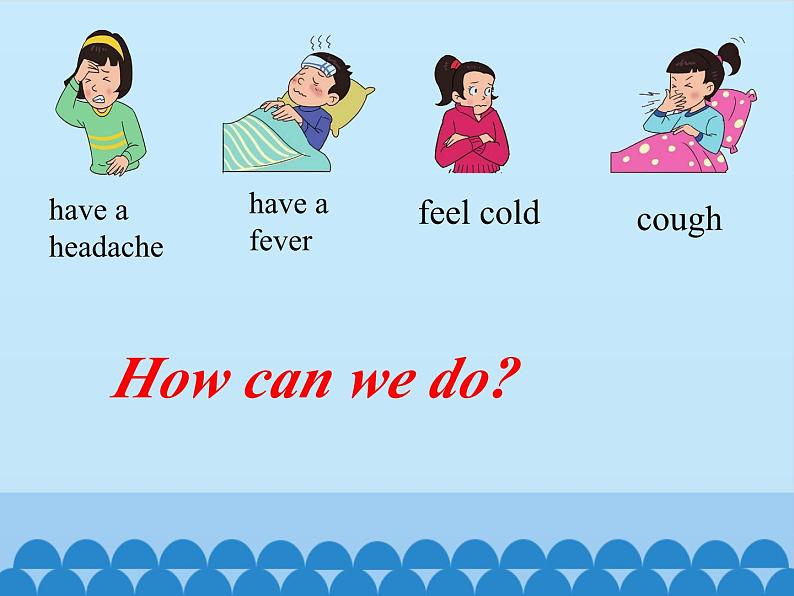 have a headache

have a fever

feel cold

cough

How can we do?